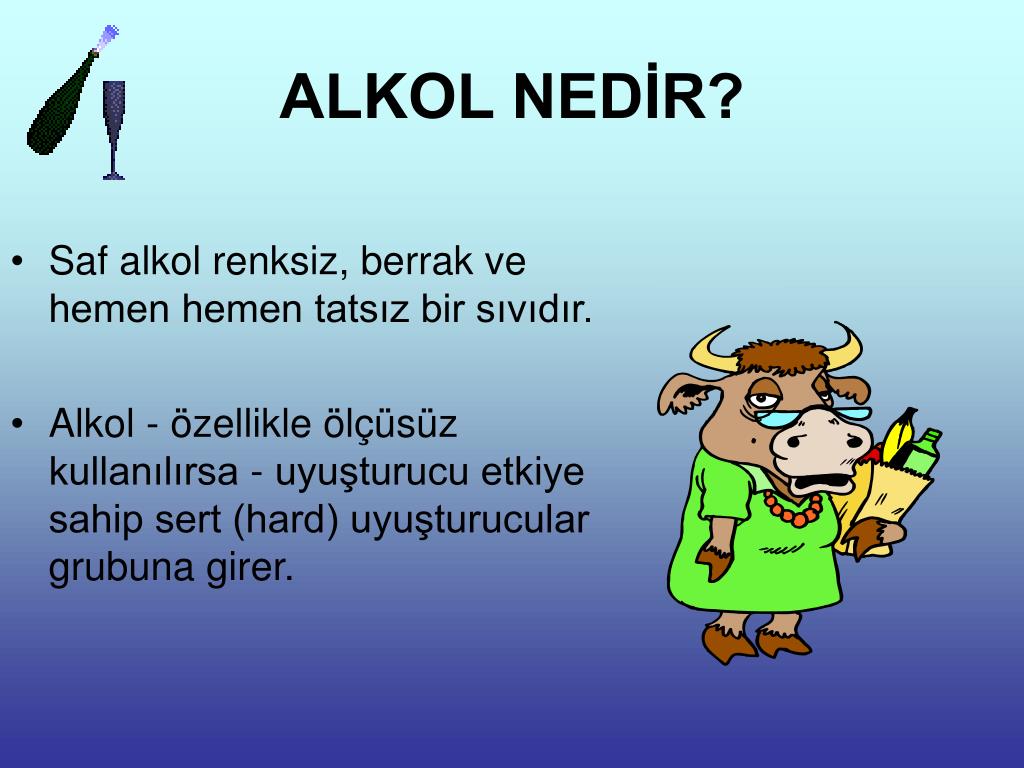 ALKOL NEDİR?

• Saf alkol renksiz, berrak ve hemen hemen tatsız bir sıvıdır.

• Alkol - özellikle ölçüsüz kullanılırsa - uyuşturucu etkiye sahip sert (hard) uyuşturucular grubuna girer.